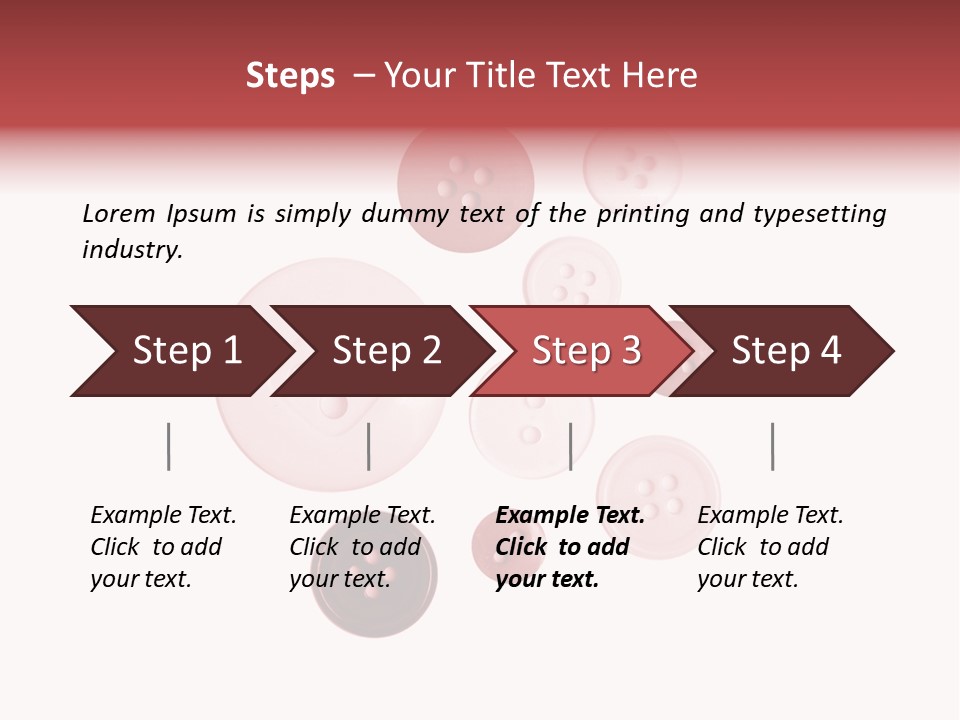 Steps – Your Title Text Here

Lorem Ipsum is simply dummy text of the printing and typesetting industry.

Step 1

Step 2

Step 3

Step 4

Example Text. Click to add your text.

Example Text. Click to add your text.

Example Text. Click to add your text.

Example Text. Click to add your text.